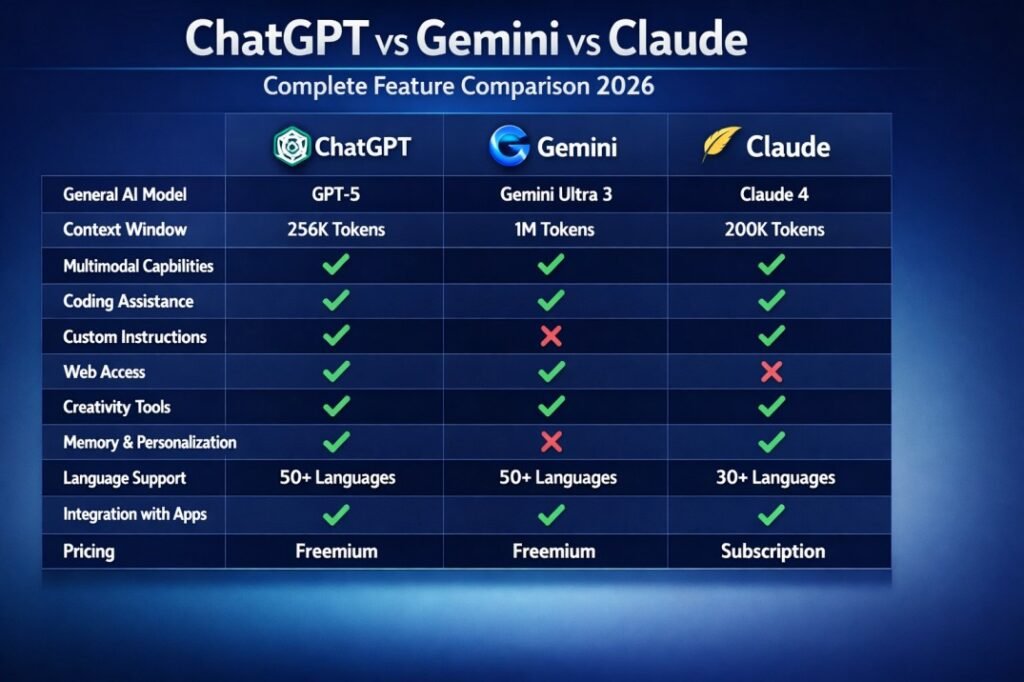 ChatGPT vs Gemini vs Claude

Complete Feature Comparison 2026

| | ChatGPT | Gemini | Claude |
|---|---|---|---|
| General AI Model | GPT-5 | Gemini Ultra 3 | Claude 4 |
| Context Window | 256K Tokens | 1M Tokens | 200K Tokens |
| Multimodal Capbilities | ✓ | ✓ | ✓ |
| Coding Assistance | ✓ | ✓ | ✓ |
| Custom Instructions | ✓ | ✗ | ✓ |
| Web Access | ✓ | ✓ | ✗ |
| Creativity Tools | ✓ | ✓ | ✓ |
| Memory & Personalization | ✓ | ✗ | ✓ |
| Language Support | 50+ Languages | 50+ Languages | 30+ Languages |
| Integration with Apps | ✓ | ✓ | ✓ |
| Pricing | Freemium | Freemium | Subscription |